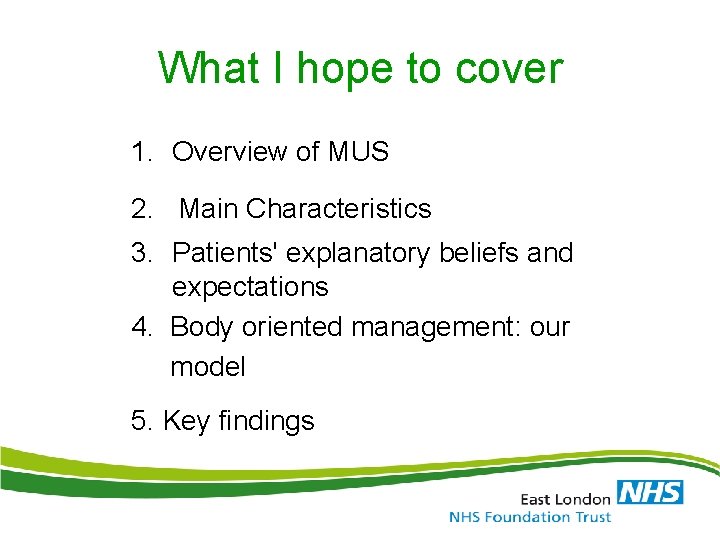 What I hope to cover

1. Overview of MUS

2. Main Characteristics

3. Patients' explanatory beliefs and expectations

4. Body oriented management: our model

5. Key findings

East London NHS
NHS Foundation Trust